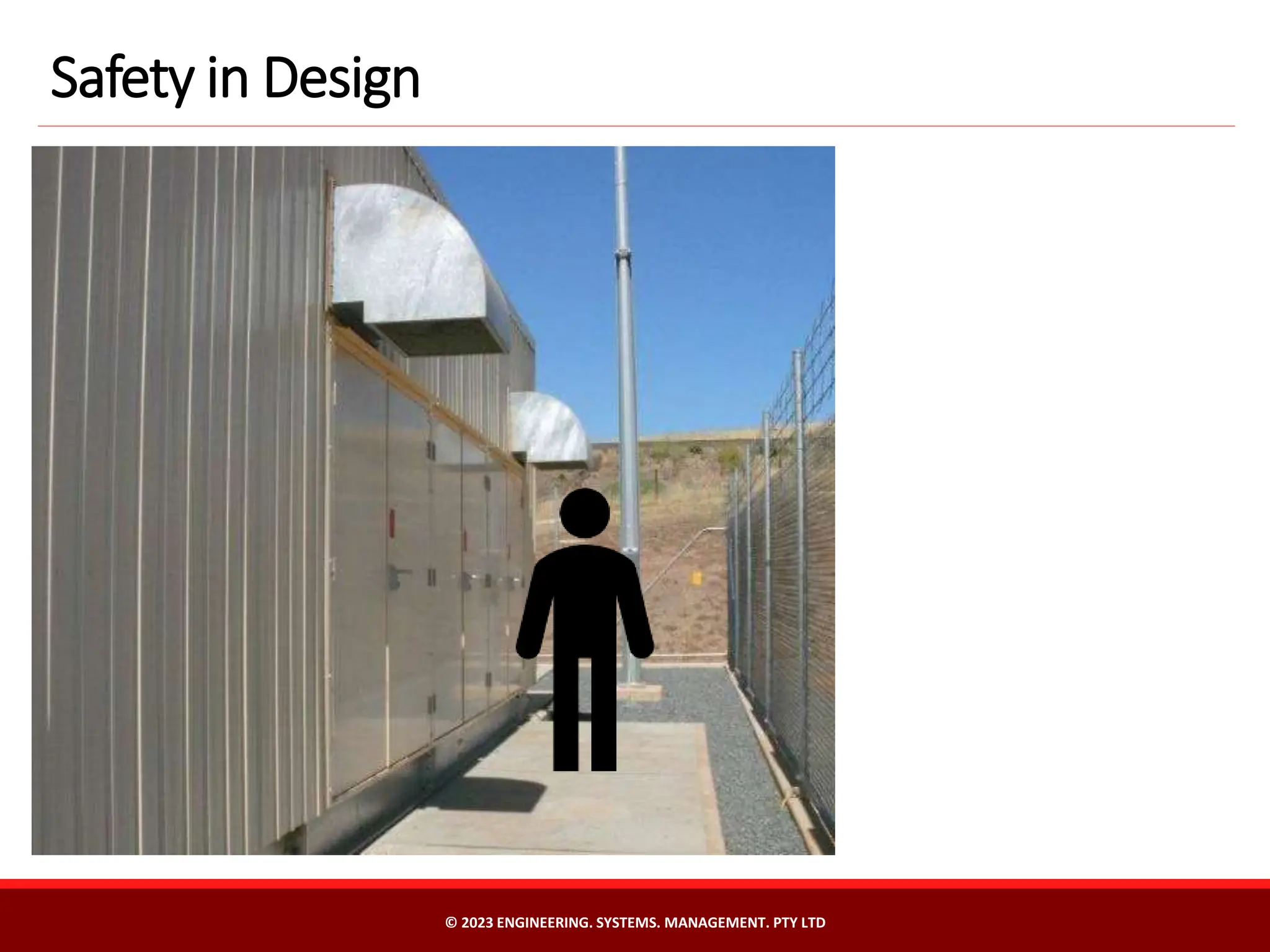 Safety in Design

© 2023 ENGINEERING. SYSTEMS. MANAGEMENT. PTY LTD